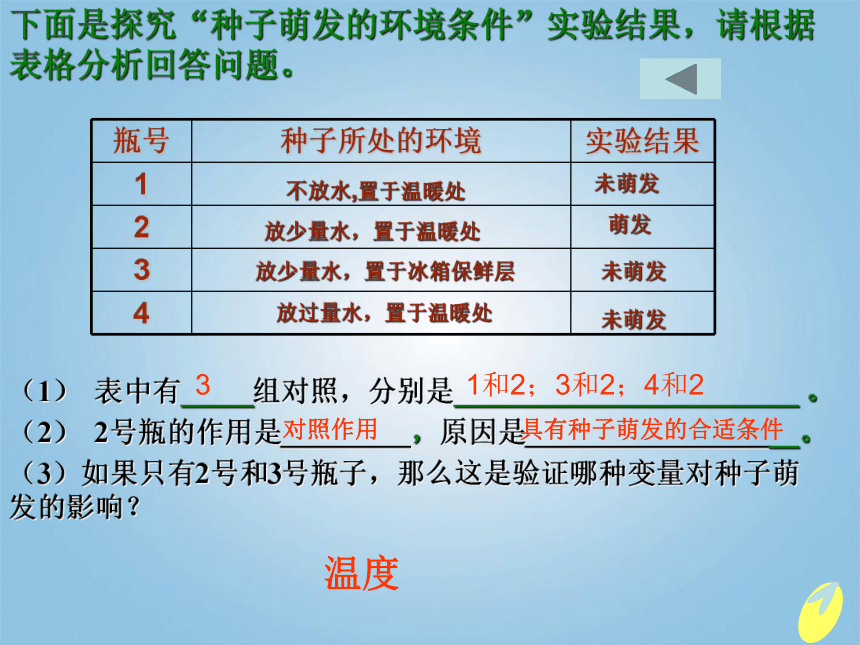 下面是探究“种子萌发的环境条件”实验结果，请根据表格分析回答问题。

| 瓶号 | 种子所处的环境 | 实验结果 |
|---|---|---|
| 1 | 不放水,置于温暖处 | 未萌发 |
| 2 | 放少量水，置于温暖处 | 萌发 |
| 3 | 放少量水，置于冰箱保鲜层 | 未萌发 |
| 4 | 放过量水，置于温暖处 | 未萌发 |

（1） 表中有 3 组对照，分别是 1和2；3和2；4和2 。

（2） 2号瓶的作用是 对照作用 ，原因是 具有种子萌发的合适条件 。

（3）如果只有2号和3号瓶子，那么这是验证哪种变量对种子萌发的影响？

温度